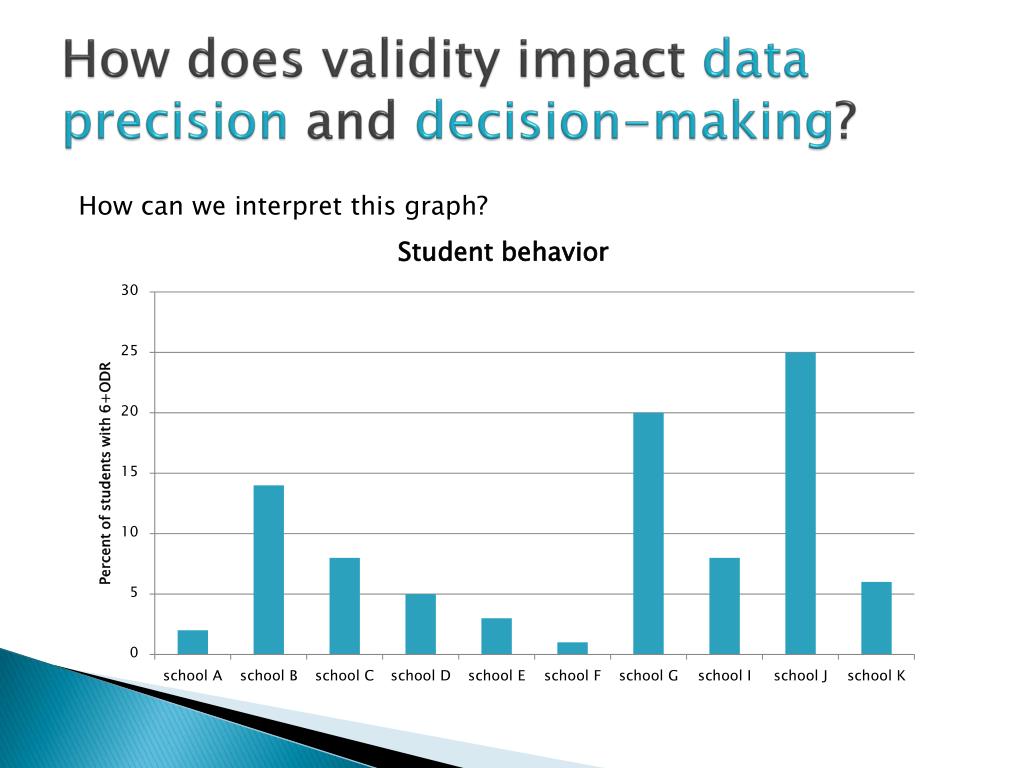 How does validity impact data precision and decision-making?

How can we interpret this graph?

Student behavior

Percent of students with 6+ODR

30
25
20
15
10
5
0

school A school B school C school D school E school F school G school I school J school K